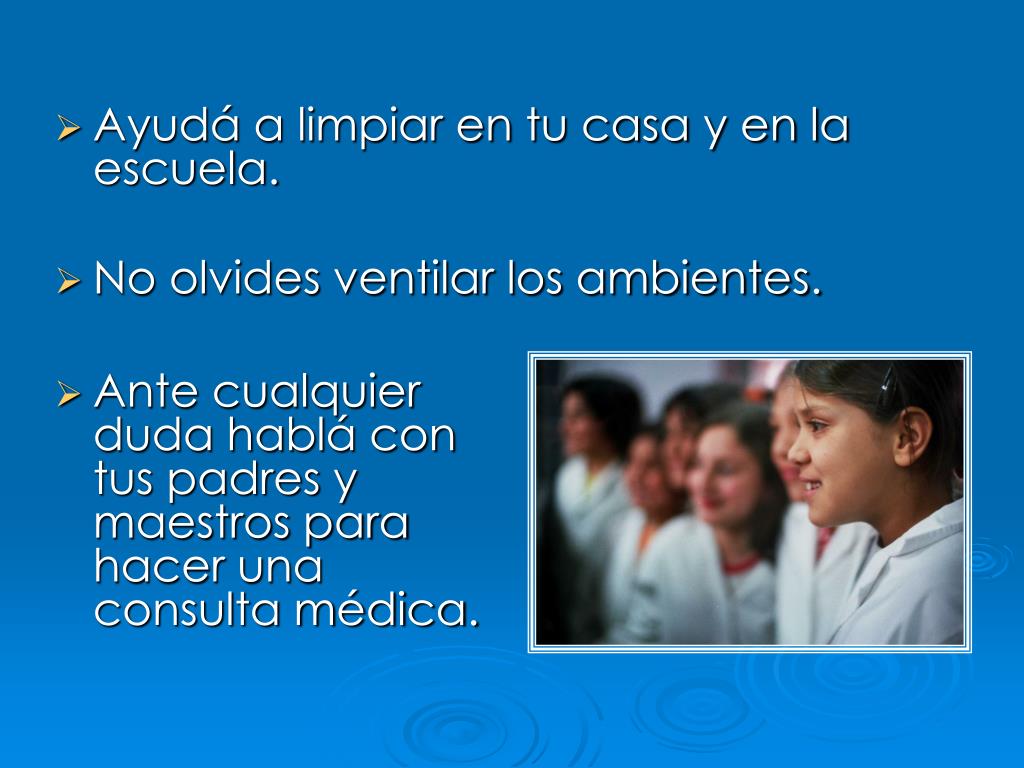 ➢ Ayudá a limpiar en tu casa y en la escuela.

➢ No olvides ventilar los ambientes.

➢ Ante cualquier duda hablá con tus padres y maestros para hacer una consulta médica.